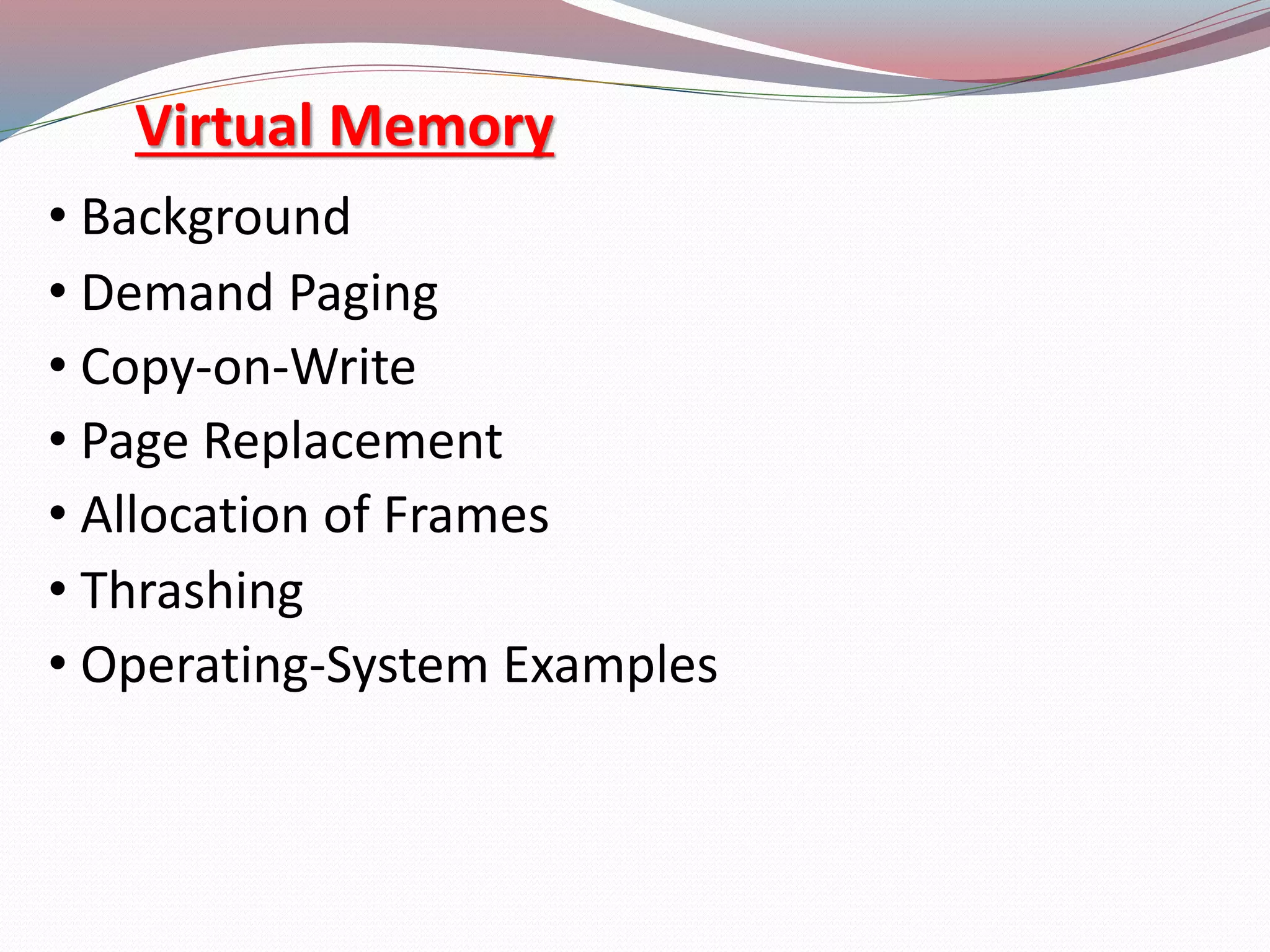 Virtual Memory

• Background
• Demand Paging
• Copy-on-Write
• Page Replacement
• Allocation of Frames
• Thrashing
• Operating-System Examples